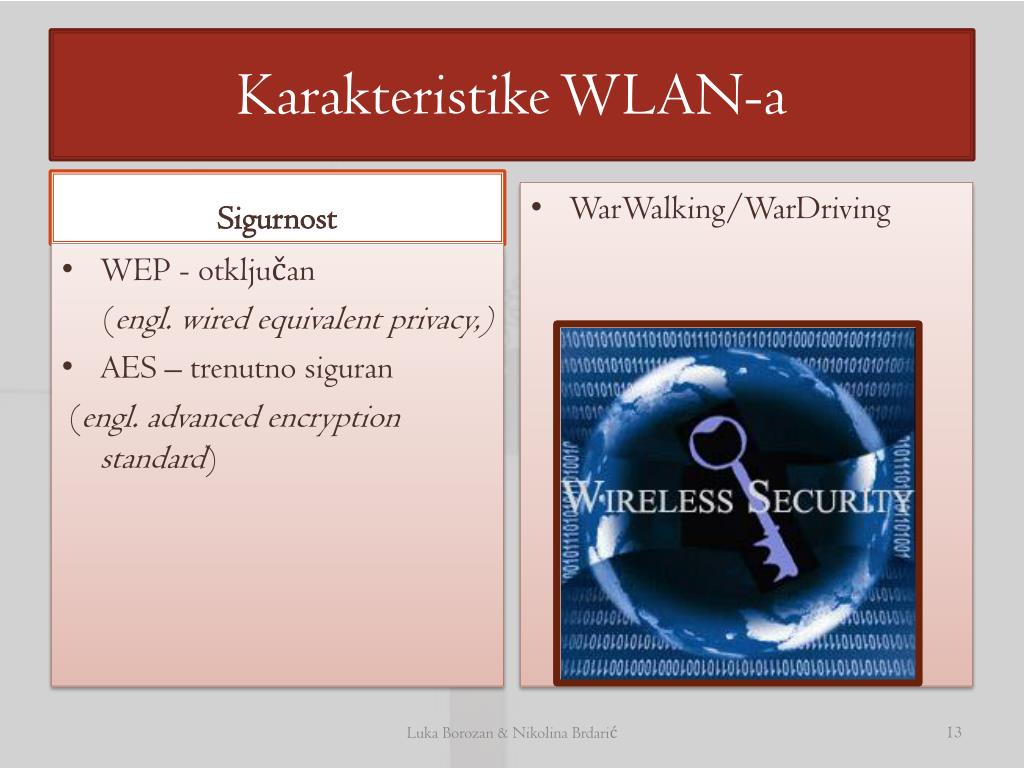 Karakteristike WLAN-a

Sigurnost

• WEP - otključan
(engl. wired equivalent privacy,)
• AES – trenutno siguran
(engl. advanced encryption standard)

• WarWalking/WarDriving

WIRELESS SECURITY

Luka Borozan & Nikolina Brdarić

13